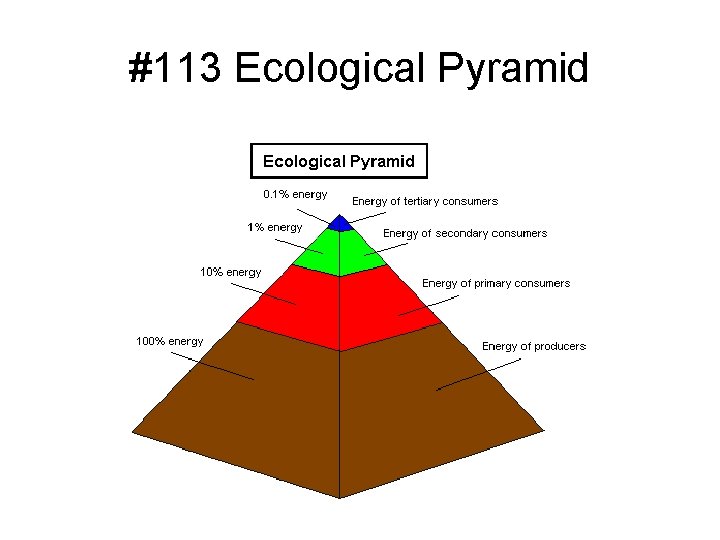 #113 Ecological Pyramid

Ecological Pyramid

0.1% energy

Energy of tertiary consumers

1% energy

Energy of secondary consumers

10% energy

Energy of primary consumers

100% energy

Energy of producers